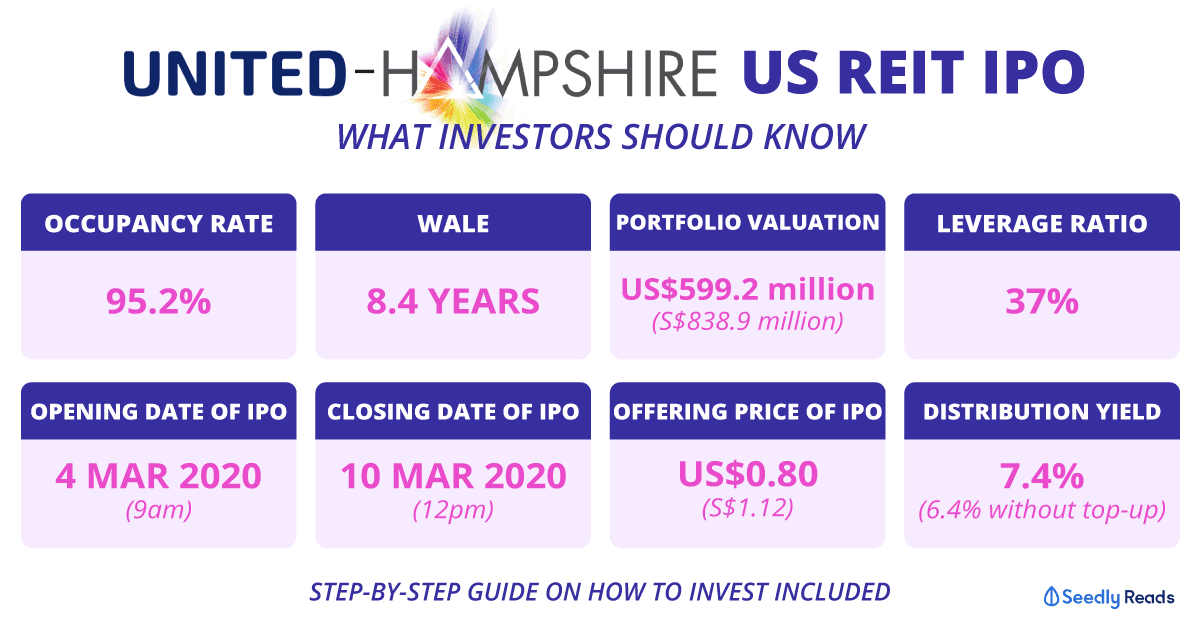 UNITED-HAMPSHIRE US REIT IPO

WHAT INVESTORS SHOULD KNOW

OCCUPANCY RATE
95.2%

WALE
8.4 YEARS

PORTFOLIO VALUATION
US$599.2 million
(S$838.9 million)

LEVERAGE RATIO
37%

OPENING DATE OF IPO
4 MAR 2020
(9am)

CLOSING DATE OF IPO
10 MAR 2020
(12pm)

OFFERING PRICE OF IPO
US$0.80
(S$1.12)

DISTRIBUTION YIELD
7.4%
(6.4% without top-up)

STEP-BY-STEP GUIDE ON HOW TO INVEST INCLUDED

Seedly Reads